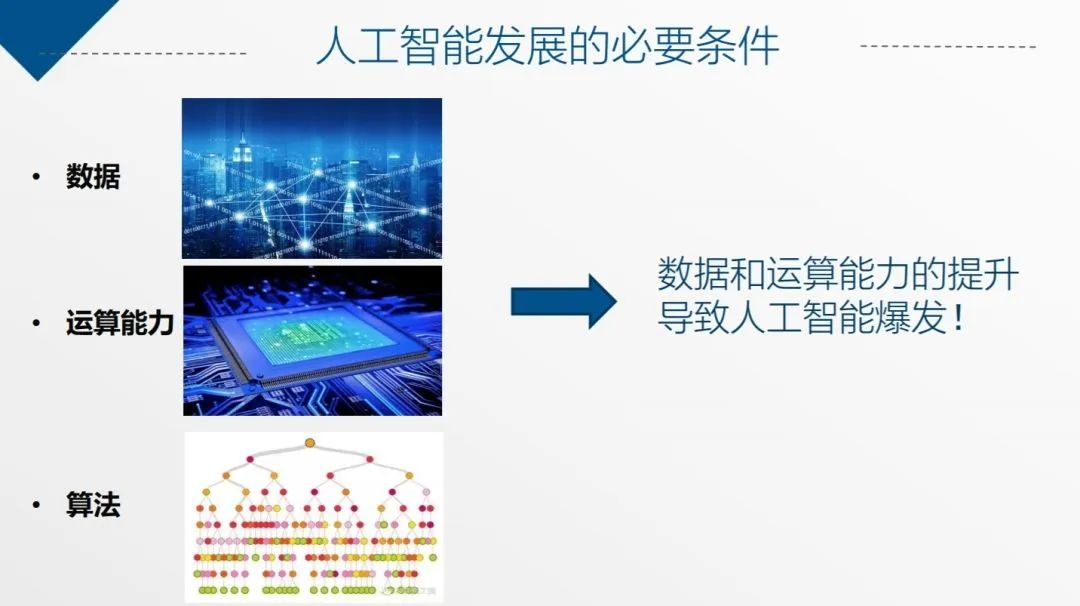 人工智能发展的必要条件

• 数据

• 运算能力

• 算法

数据和运算能力的提升导致人工智能爆发！